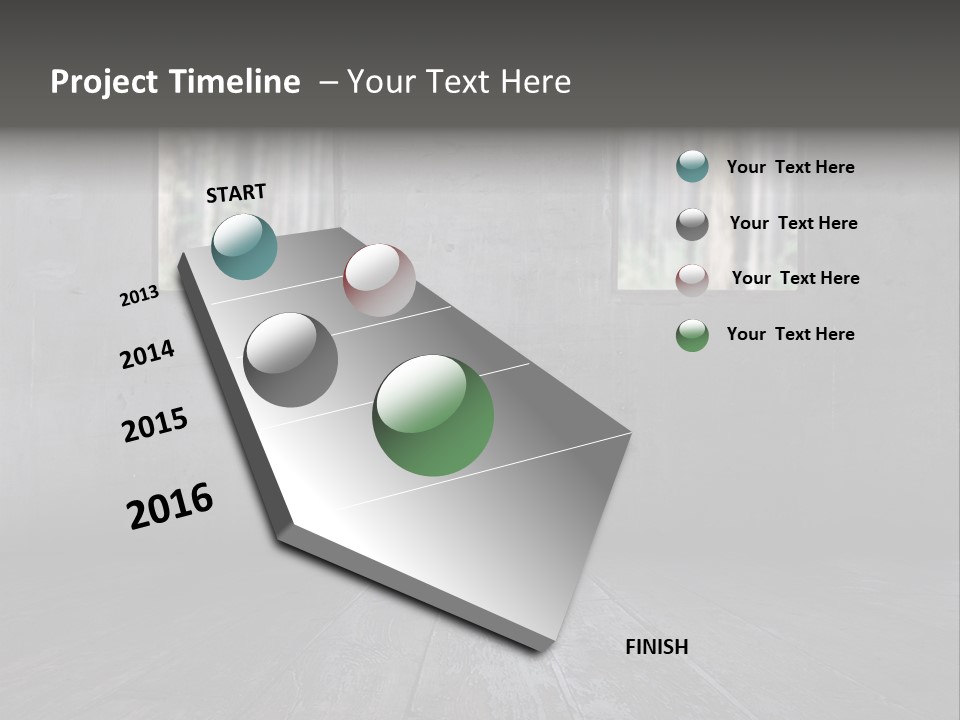 Project Timeline – Your Text Here

START

2013

2014

2015

2016

FINISH

Your Text Here

Your Text Here

Your Text Here

Your Text Here